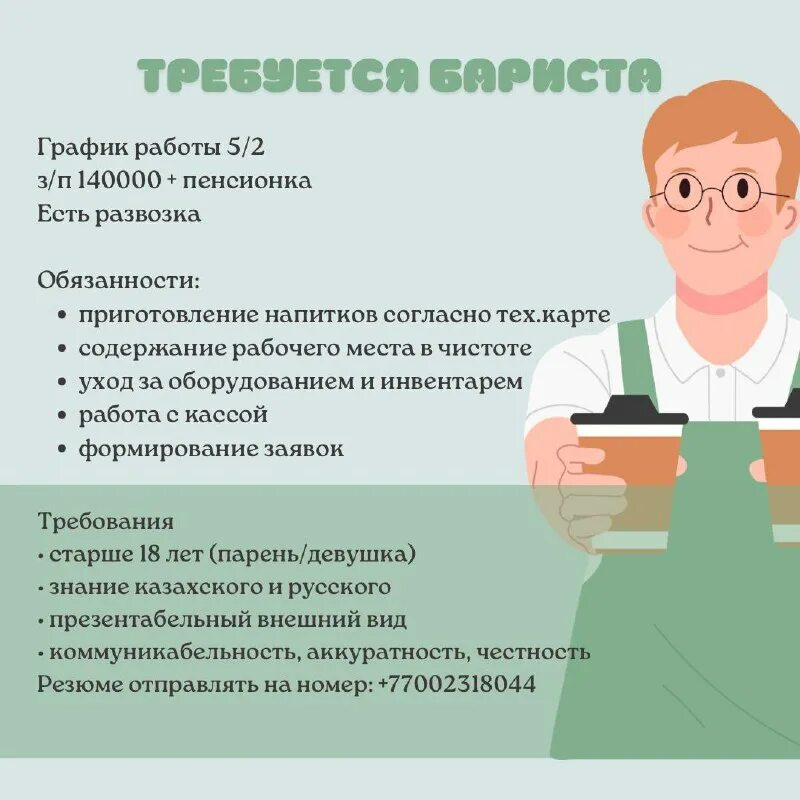 ТРЕБУЕТСЯ БАРИСТА

График работы 5/2
з/п 140000 + пенсионка
Есть развозка

Обязанности:
• приготовление напитков согласно тех.карте
• содержание рабочего места в чистоте
• уход за оборудованием и инвентарем
• работа с кассой
• формирование заявок

Требования
• старше 18 лет (парень/девушка)
• знание казахского и русского
• презентабельный внешний вид
• коммуникабельность, аккуратность, честность
Резюме отправлять на номер: +77002318044